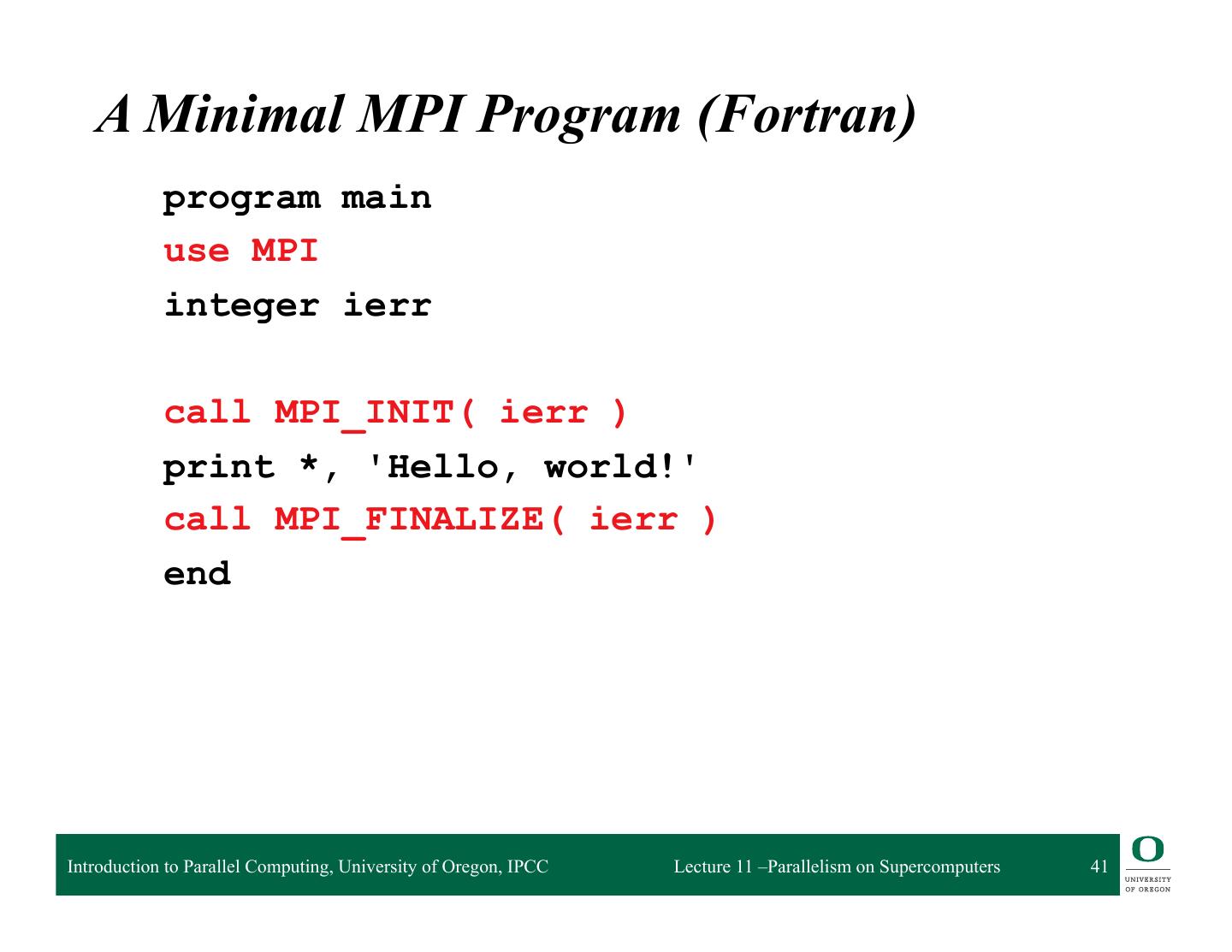 A Minimal MPI Program (Fortran)

program main
use MPI
integer ierr

call MPI_INIT( ierr )
print *, 'Hello, world!'
call MPI_FINALIZE( ierr )
end

Introduction to Parallel Computing, University of Oregon, IPCC
Lecture 11 –Parallelism on Supercomputers
41
O
UNIVERSITY OF OREGON